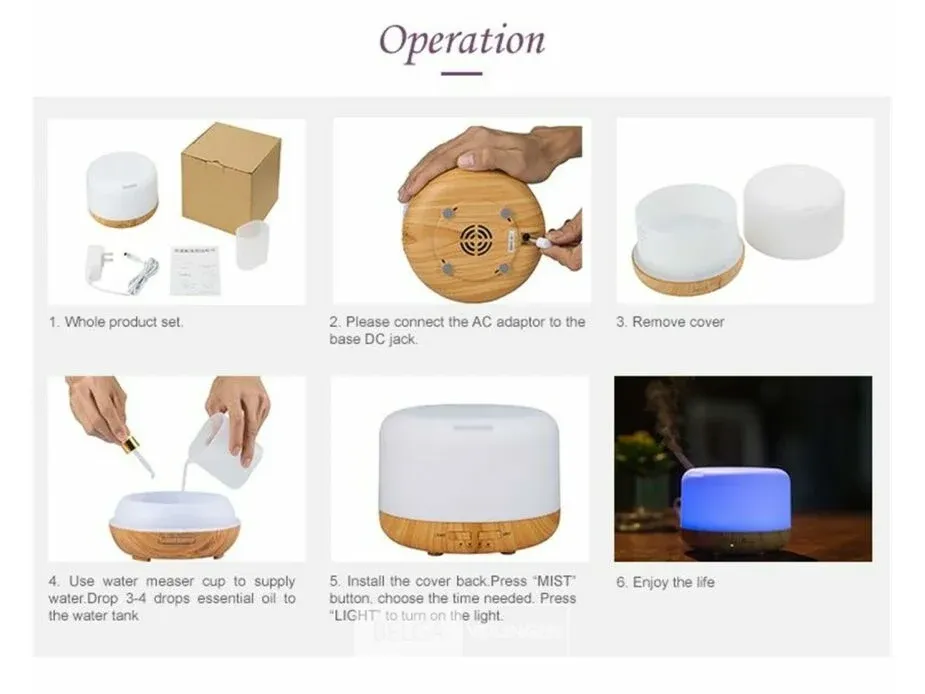 Operation

1. Whole product set.

2. Please connect the AC adaptor to the base DC jack.

3. Remove cover

4. Use water measer cup to supply water.Drop 3-4 drops essential oil to the water tank

5. Install the cover back.Press "MIST" button, choose the time needed. Press "LIGHT" to turn on the light.

6. Enjoy the life